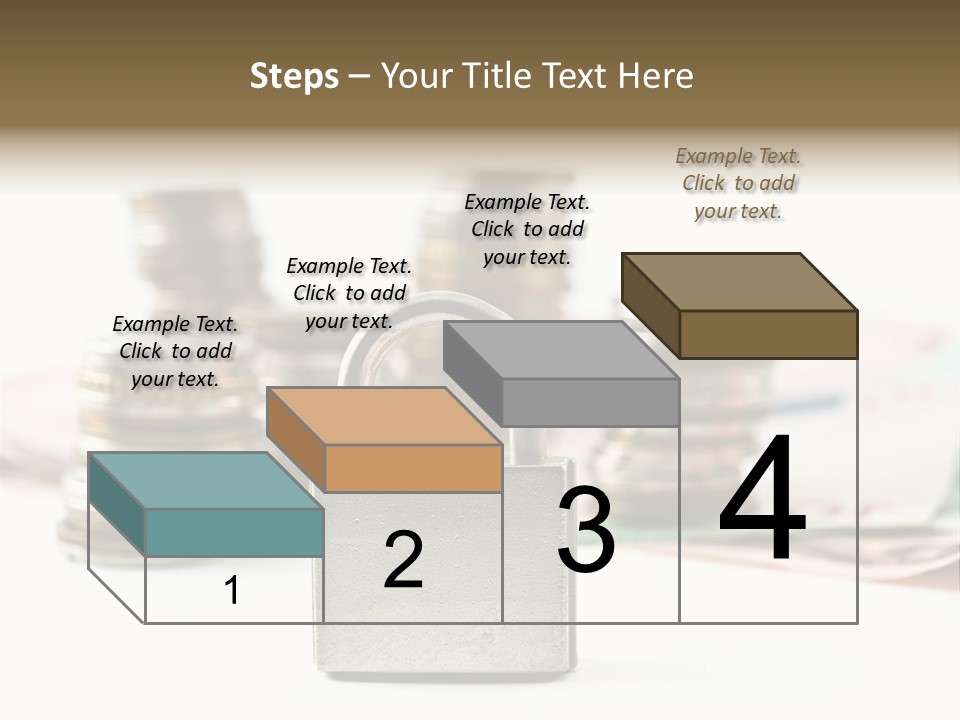 Steps – Your Title Text Here

Example Text. Click to add your text.

Example Text. Click to add your text.

Example Text. Click to add your text.

Example Text. Click to add your text.

1

2

3

4